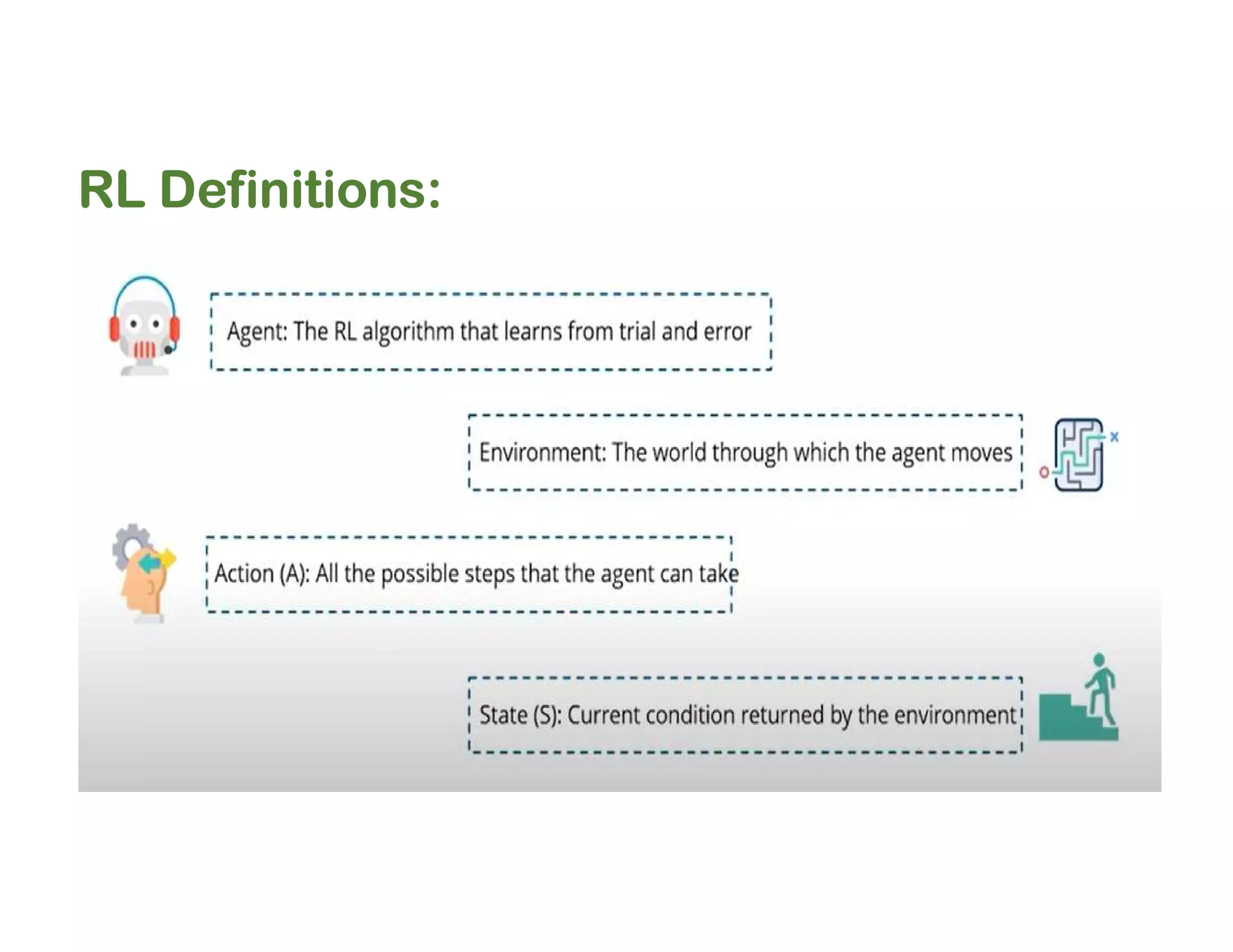 RL Definitions:

Agent: The RL algorithm that learns from trial and error

Environment: The world through which the agent moves

Action (A): All the possible steps that the agent can take

State (S): Current condition returned by the environment